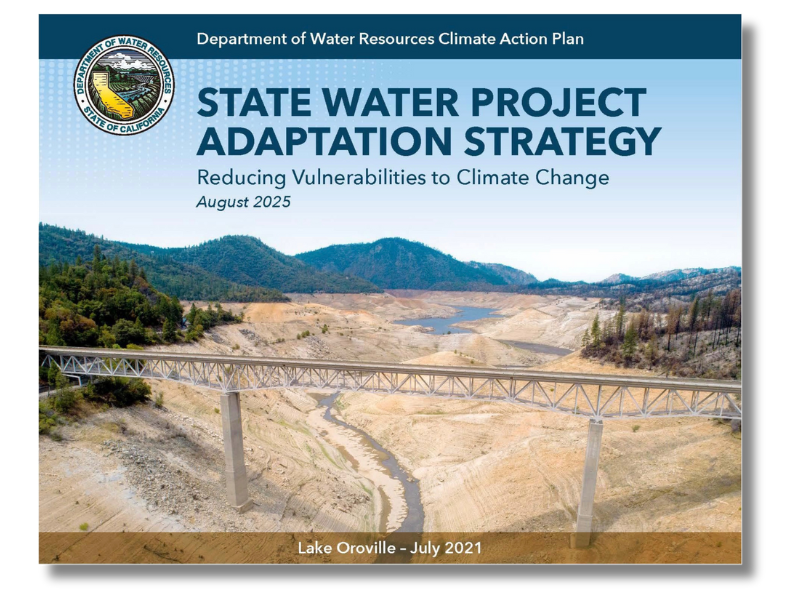 Department of Water Resources Climate Action Plan

DEPARTMENT OF WATER RESOURCES
STATE OF CALIFORNIA

STATE WATER PROJECT ADAPTATION STRATEGY

Reducing Vulnerabilities to Climate Change

August 2025

Lake Oroville – July 2021